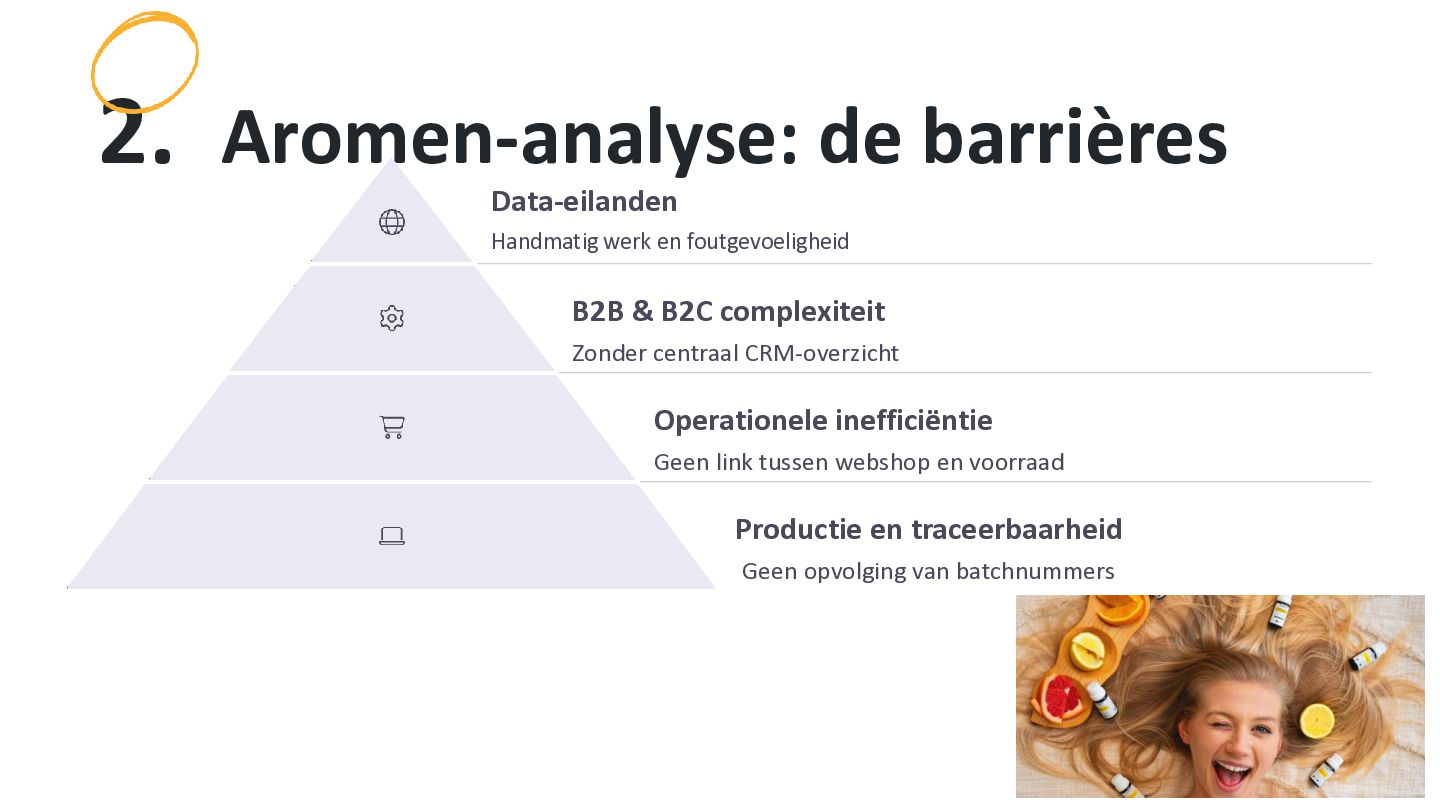 2. Aromen-analyse: de barrières

Data-eilanden
Handmatig werk en foutgevoeligheid

B2B & B2C complexiteit
Zonder centraal CRM-overzicht

Operationele inefficiëntie
Geen link tussen webshop en voorraad

Productie en traceerbaarheid
Geen opvolging van batchnummers